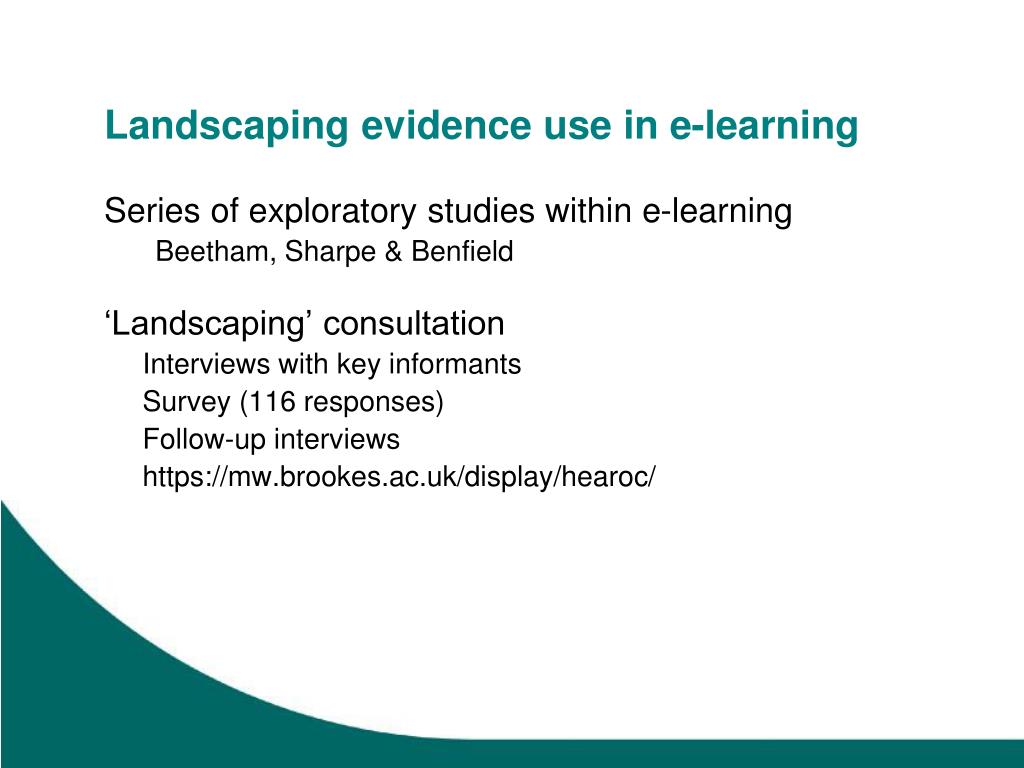 Landscaping evidence use in e-learning

Series of exploratory studies within e-learning

Beetham, Sharpe & Benfield

‘Landscaping’ consultation

Interviews with key informants

Survey (116 responses)

Follow-up interviews

https://mw.brookes.ac.uk/display/hearoc/